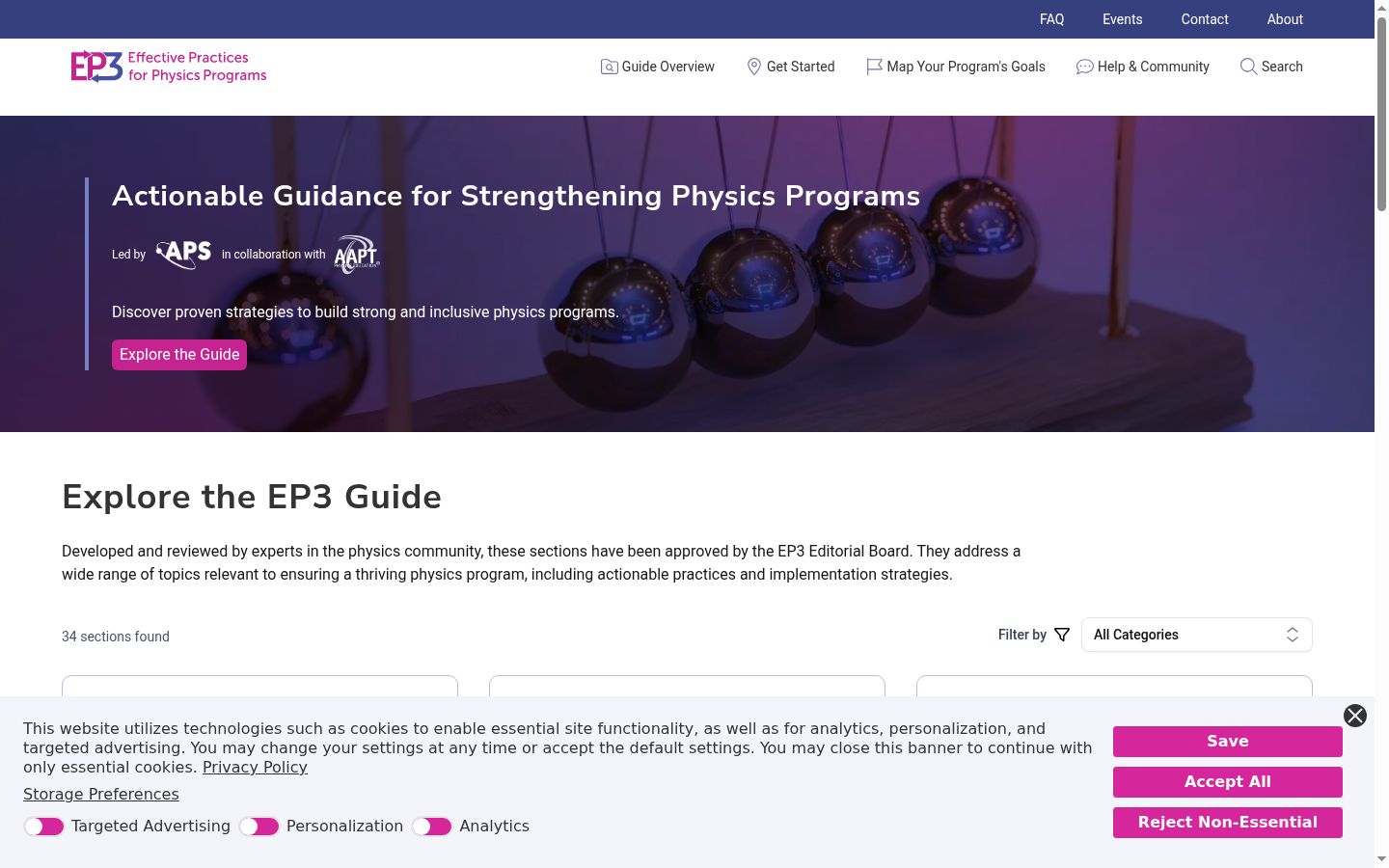 FAQ Events Contact About

EP3 Effective Practices for Physics Programs

Guide Overview Get Started Map Your Program's Goals Help & Community Search

Actionable Guidance for Strengthening Physics Programs

Led by APS in collaboration with AAPT

Discover proven strategies to build strong and inclusive physics programs.

Explore the Guide

Explore the EP3 Guide

Developed and reviewed by experts in the physics community, these sections have been approved by the EP3 Editorial Board. They address a wide range of topics relevant to ensuring a thriving physics program, including actionable practices and implementation strategies.

34 sections found

Filter by All Categories

This website utilizes technologies such as cookies to enable essential site functionality, as well as for analytics, personalization, and targeted advertising. You may change your settings at any time or accept the default settings. You may close this banner to continue with only essential cookies. Privacy Policy

Storage Preferences

Targeted Advertising Personalization Analytics

Save

Accept All

Reject Non-Essential